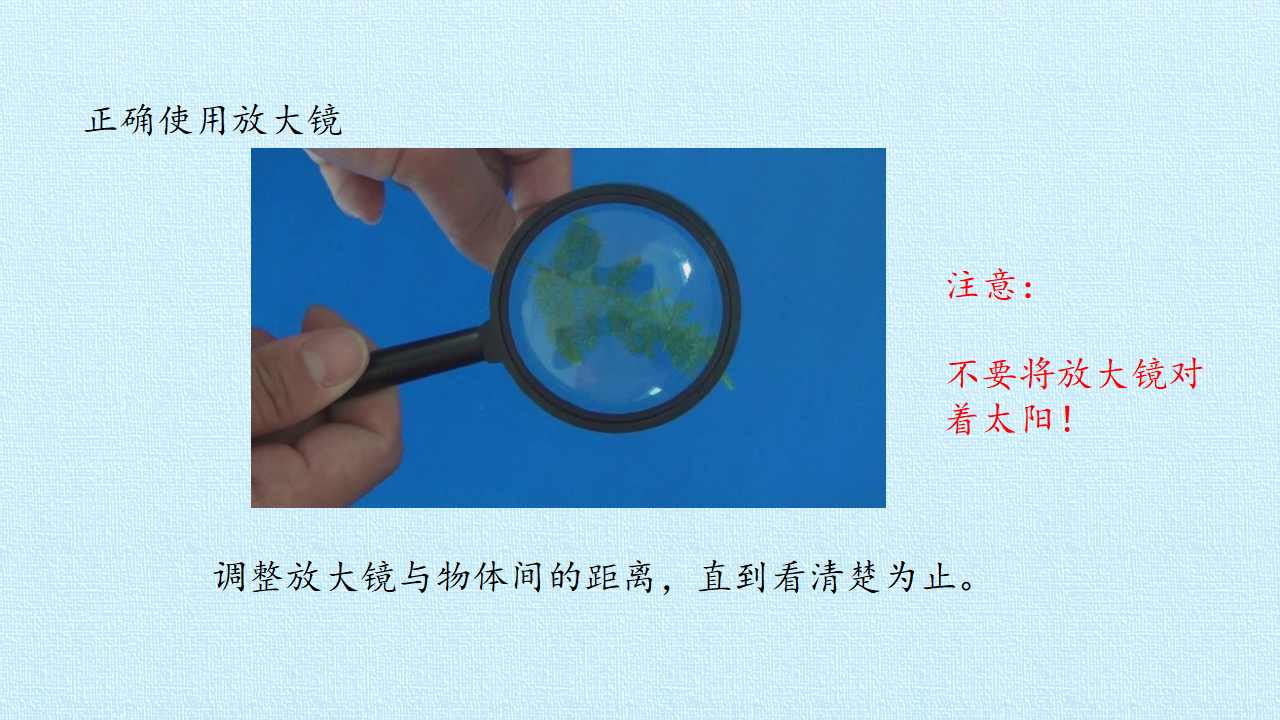 正确使用放大镜

注意：

不要将放大镜对着太阳！

调整放大镜与物体间的距离，直到看清楚为止。